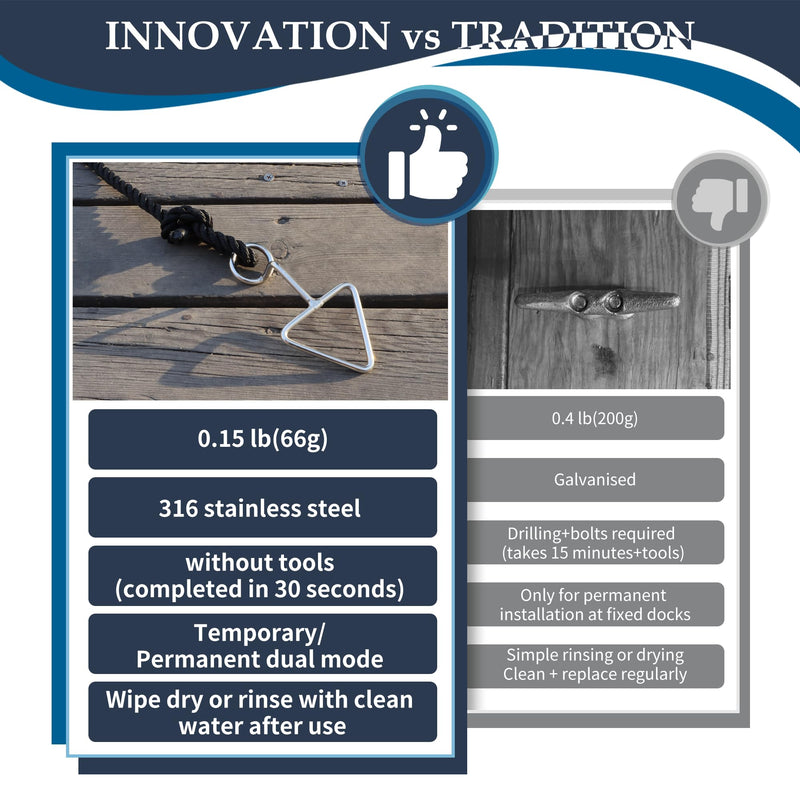 INNOVATION vs TRADITION

0.15 lb(66g)

316 stainless steel

without tools (completed in 30 seconds)

Temporary/ Permanent dual mode

Wipe dry or rinse with clean water after use

0.4 lb(200g)

Galvanised

Drilling+bolts required (takes 15 minutes+tools)

Only for permanent installation at fixed docks

Simple rinsing or drying Clean + replace regularly